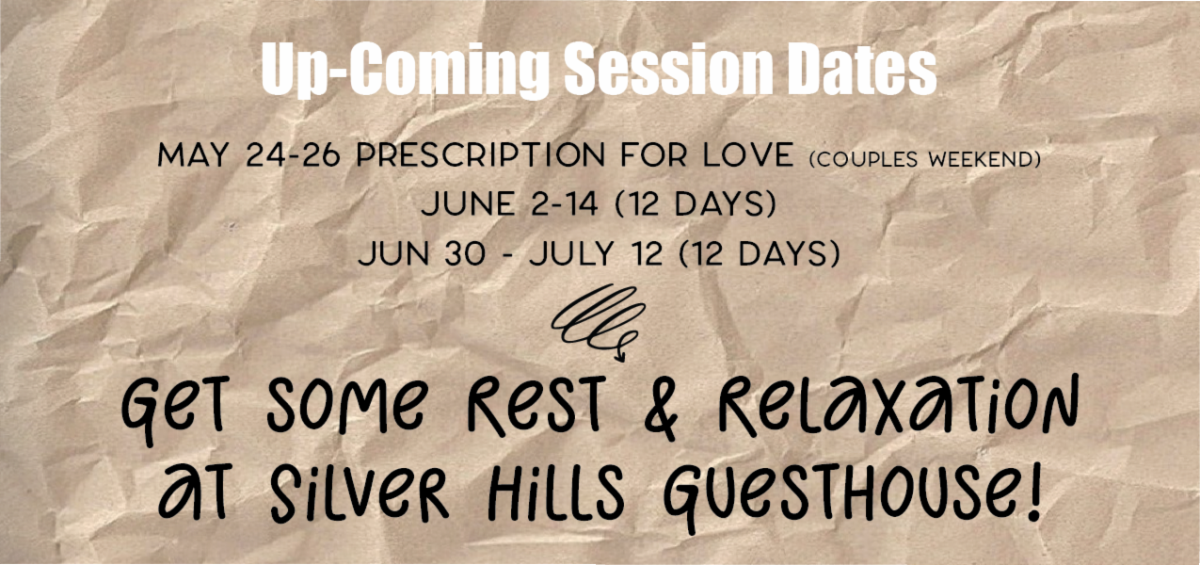 Up-Coming Session Dates

MAY 24-26 PRESCRIPTION FOR LOVE (COUPLES WEEKEND)
JUNE 2-14 (12 DAYS)
JUN 30 - JULY 12 (12 DAYS)

Get Some Rest & Relaxation at Silver Hills Guesthouse!